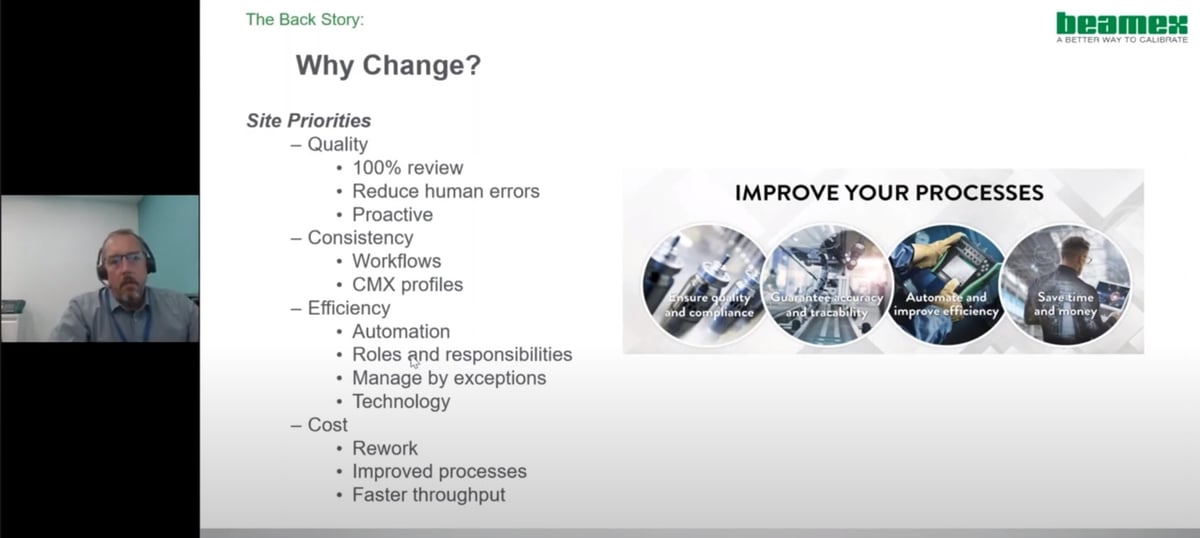 The Back Story:

beamex
A BETTER WAY TO CALIBRATE

Why Change?

Site Priorities
– Quality
• 100% review
• Reduce human errors
• Proactive
– Consistency
• Workflows
• CMX profiles
– Efficiency
• Automation
• Roles and responsibilities
• Manage by exceptions
• Technology
– Cost
• Rework
• Improved processes
• Faster throughput

IMPROVE YOUR PROCESSES

Ensure quality and compliance

Guarantee accuracy and tracability

Automate and improve efficiency

Save time and money